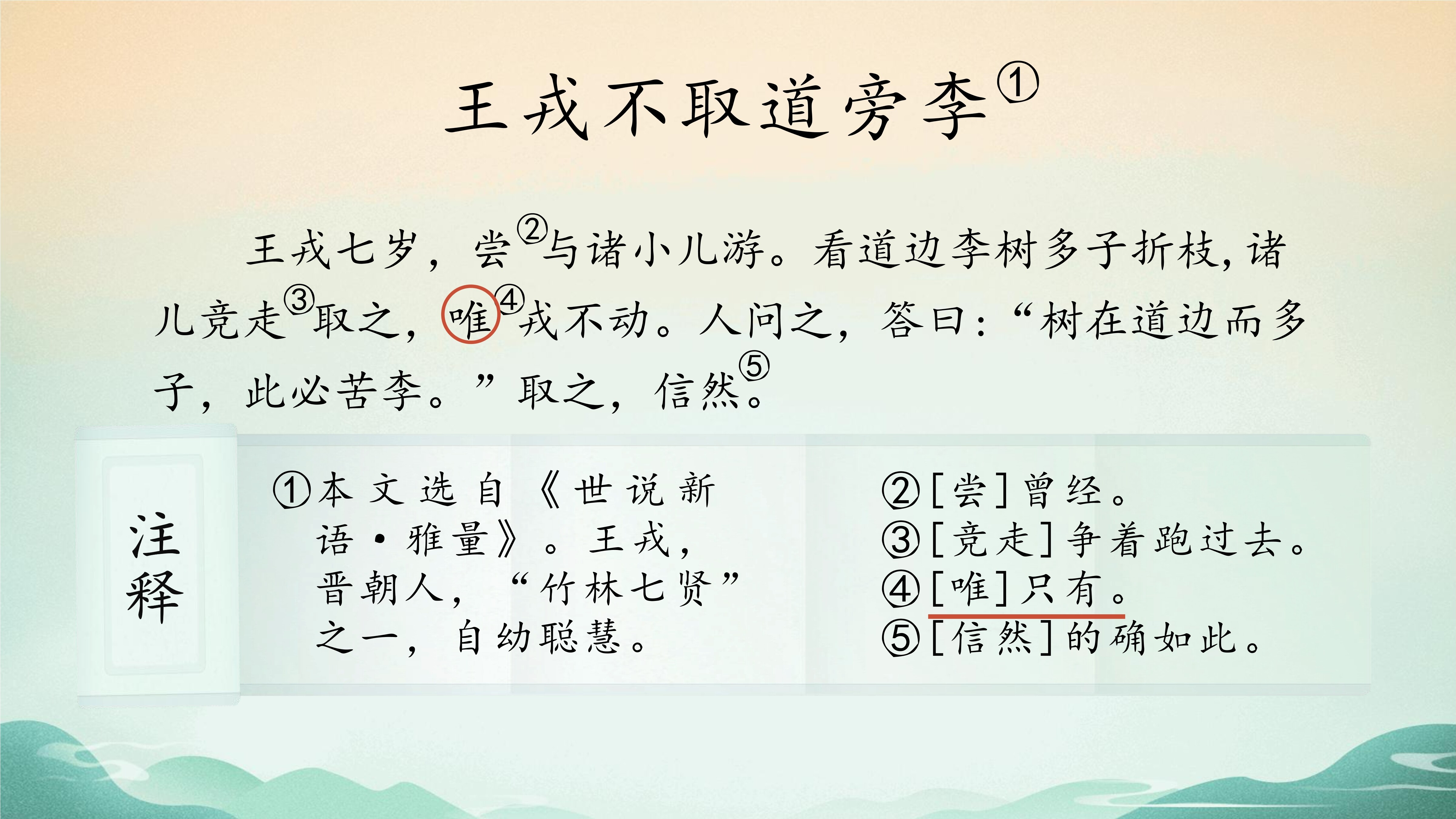 王戎不取道旁李①

王戎七岁，尝②与诸小儿游。看道边李树多子折枝，诸儿竞走③取之，唯④戎不动。人问之，答曰：“树在道边而多子，此必苦李。”取之，信然⑤。

注释

①本文选自《世说新语·雅量》。王戎，晋朝人，“竹林七贤”之一，自幼聪慧。

②[尝]曾经。
③[竞走]争着跑过去。
④[唯]只有。
⑤[信然]的确如此。